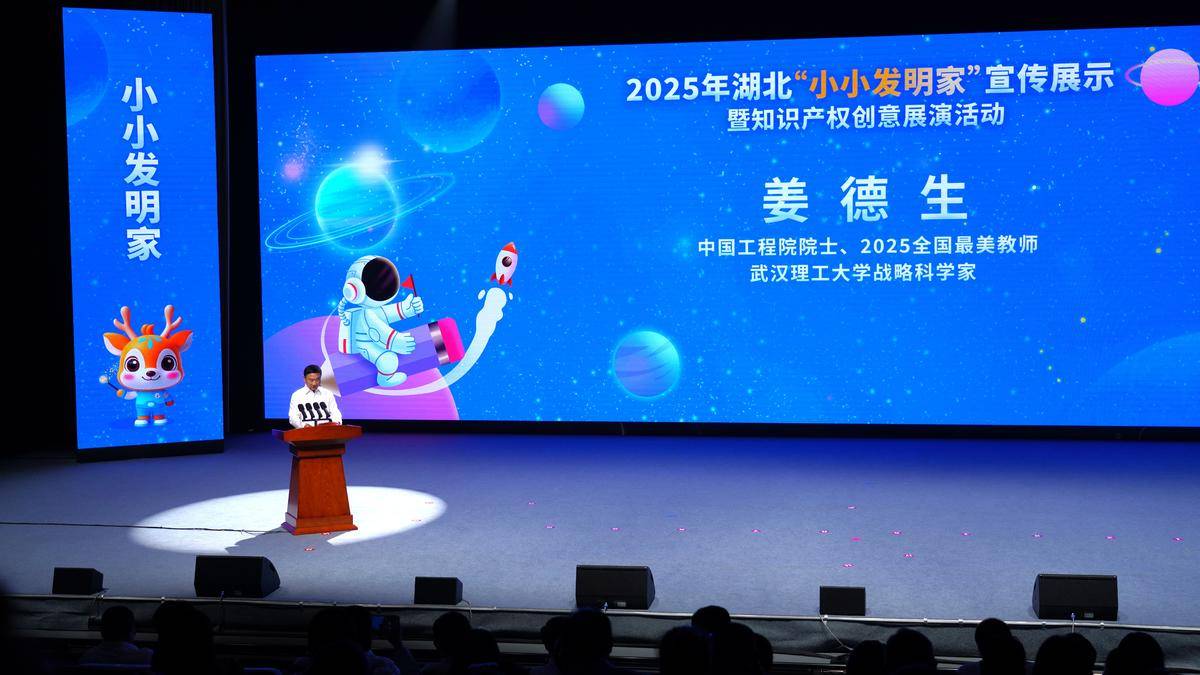 小小发明家

2025年湖北“小小发明家”宣传展示
暨知识产权创意展演活动

姜德生

中国工程院院士、2025全国最美教师
武汉理工大学战略科学家